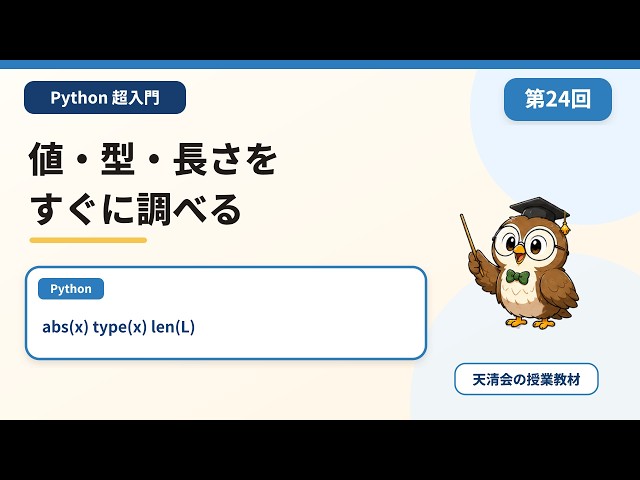 Python 超入門

第24回

値・型・長さを
すぐに調べる

Python

abs(x) type(x) len(L)

天清会の授業教材